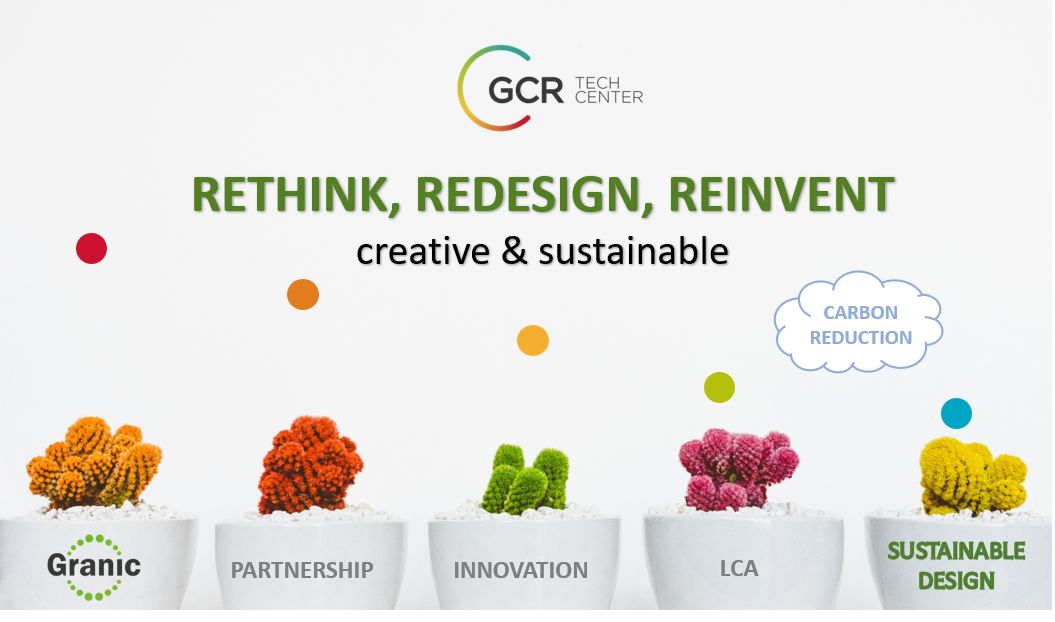 GCR TECH CENTER

RETHINK, REDESIGN, REINVENT
creative & sustainable

CARBON REDUCTION

Granic

PARTNERSHIP

INNOVATION

LCA

SUSTAINABLE DESIGN